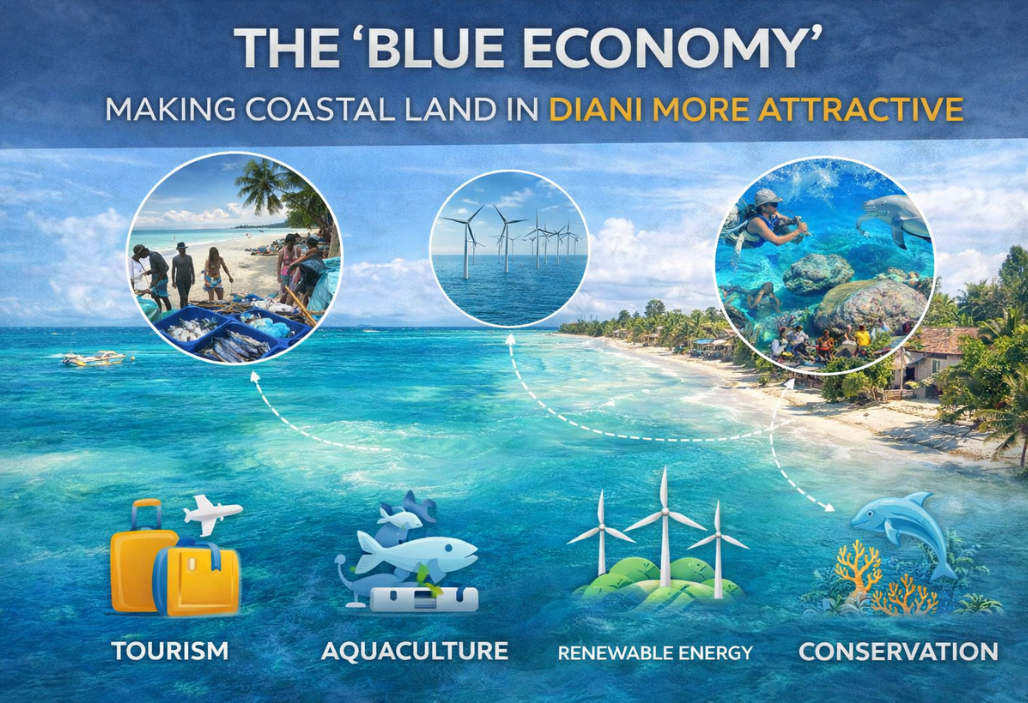 THE 'BLUE ECONOMY'

MAKING COASTAL LAND IN DIANI MORE ATTRACTIVE

TOURISM

AQUACULTURE

RENEWABLE ENERGY

CONSERVATION